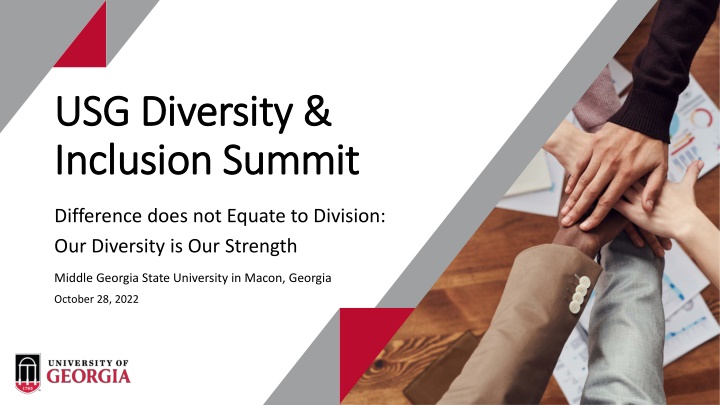 USG Diversity & Inclusion Summit

Difference does not Equate to Division: Our Diversity is Our Strength

Middle Georgia State University in Macon, Georgia

October 28, 2022

1785

UNIVERSITY OF GEORGIA